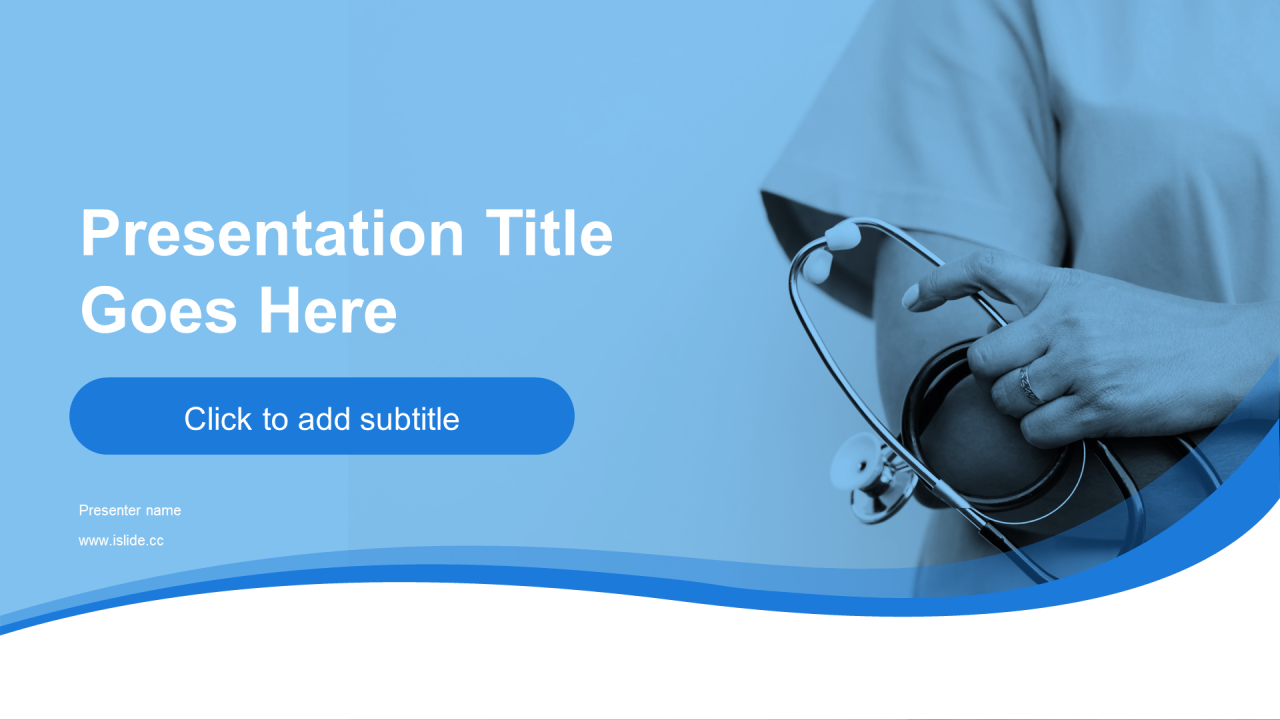 Presentation Title Goes Here

Click to add subtitle

Presenter name

www.islide.cc